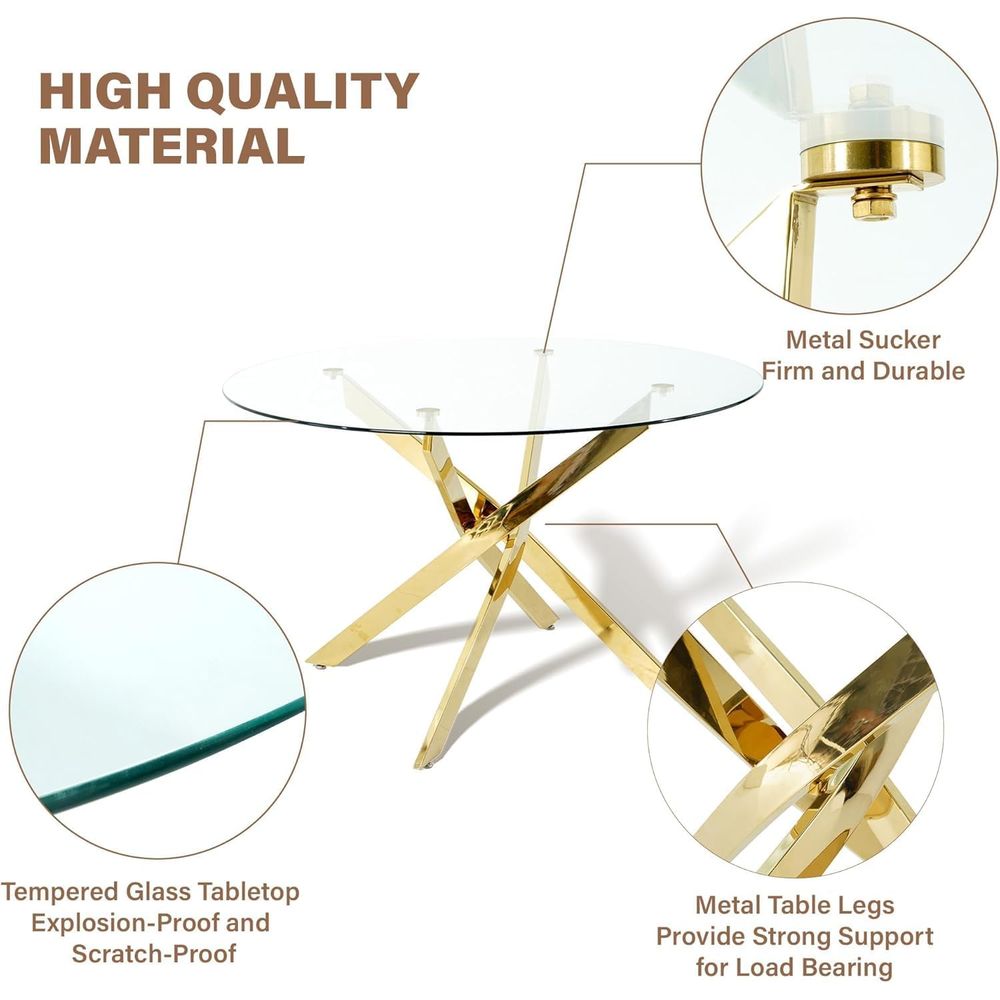 HIGH QUALITY MATERIAL

Metal Sucker
Firm and Durable

Tempered Glass Tabletop
Explosion-Proof and
Scratch-Proof

Metal Table Legs
Provide Strong Support
for Load Bearing